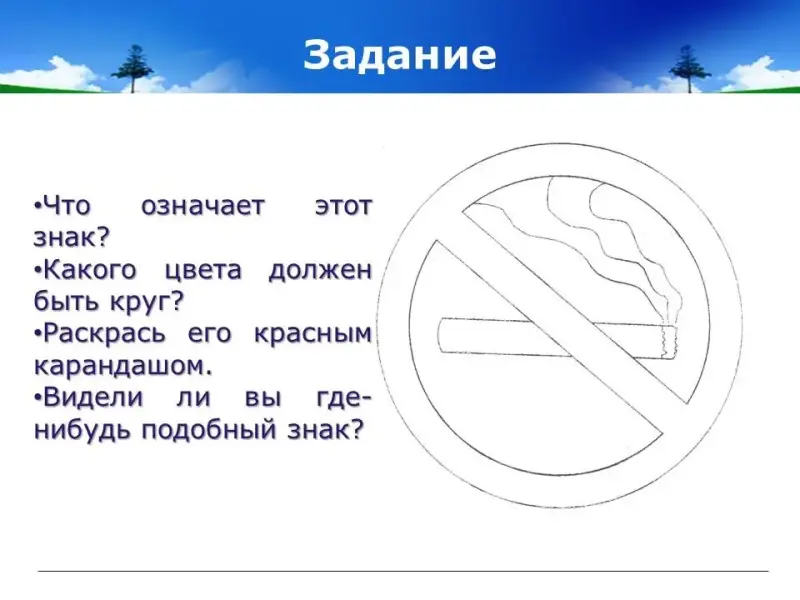 Задание

•Что означает этот знак?
•Какого цвета должен быть круг?
•Раскрась его красным карандашом.
•Видели ли вы где-нибудь подобный знак?